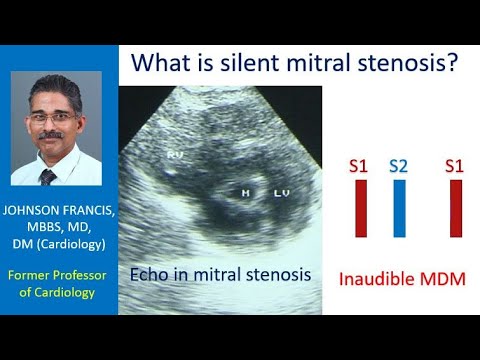 What is silent mitral stenosis?

JOHNSON FRANCIS, MBBS, MD, DM (Cardiology)

Former Professor of Cardiology

RV

M

LV

Echo in mitral stenosis

S1 S2 S1

Inaudible MDM